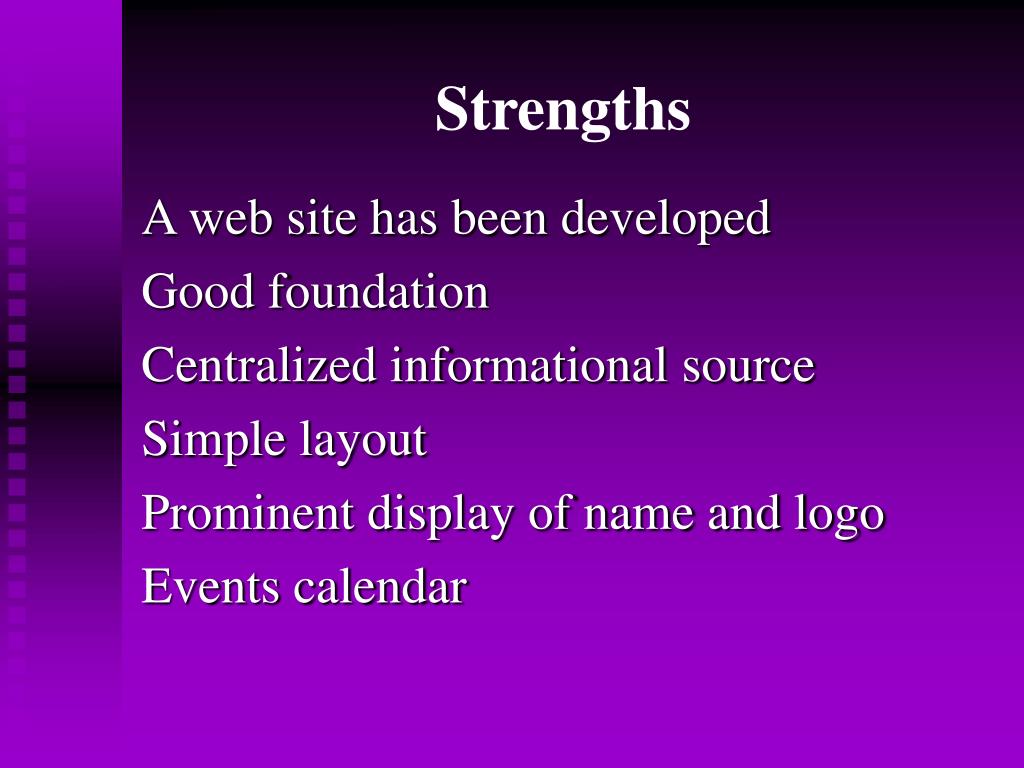 Strengths

A web site has been developed
Good foundation
Centralized informational source
Simple layout
Prominent display of name and logo
Events calendar